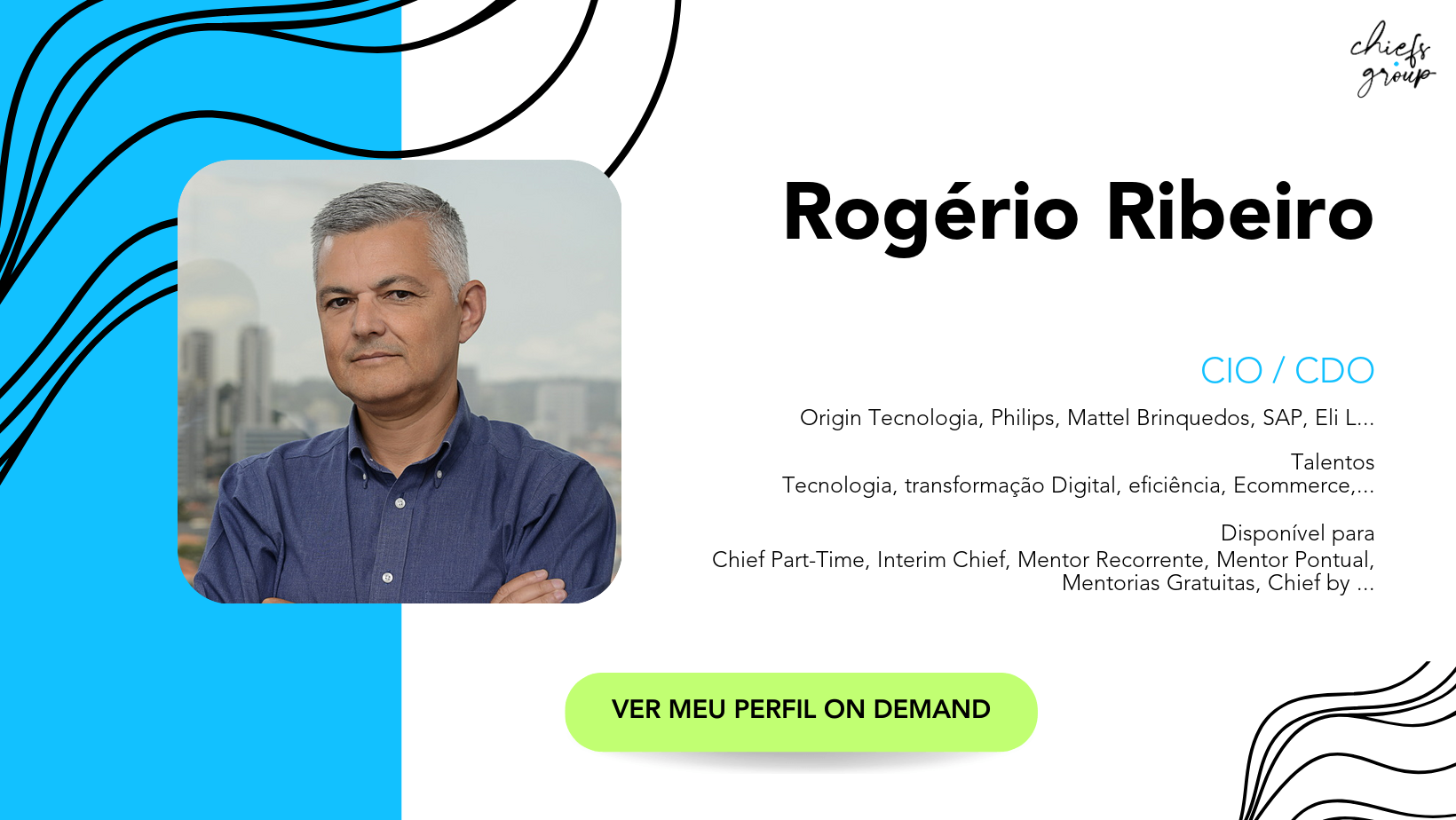 chiefs group

Rogério Ribeiro

CIO / CDO

Origin Tecnologia, Philips, Mattel Brinquedos, SAP, Eli L...

Talentos
Tecnologia, transformação Digital, eficiência, Ecommerce,...

Disponível para
Chief Part-Time, Interim Chief, Mentor Recorrente, Mentor Pontual, Mentorias Gratuitas, Chief by ...

VER MEU PERFIL ON DEMAND